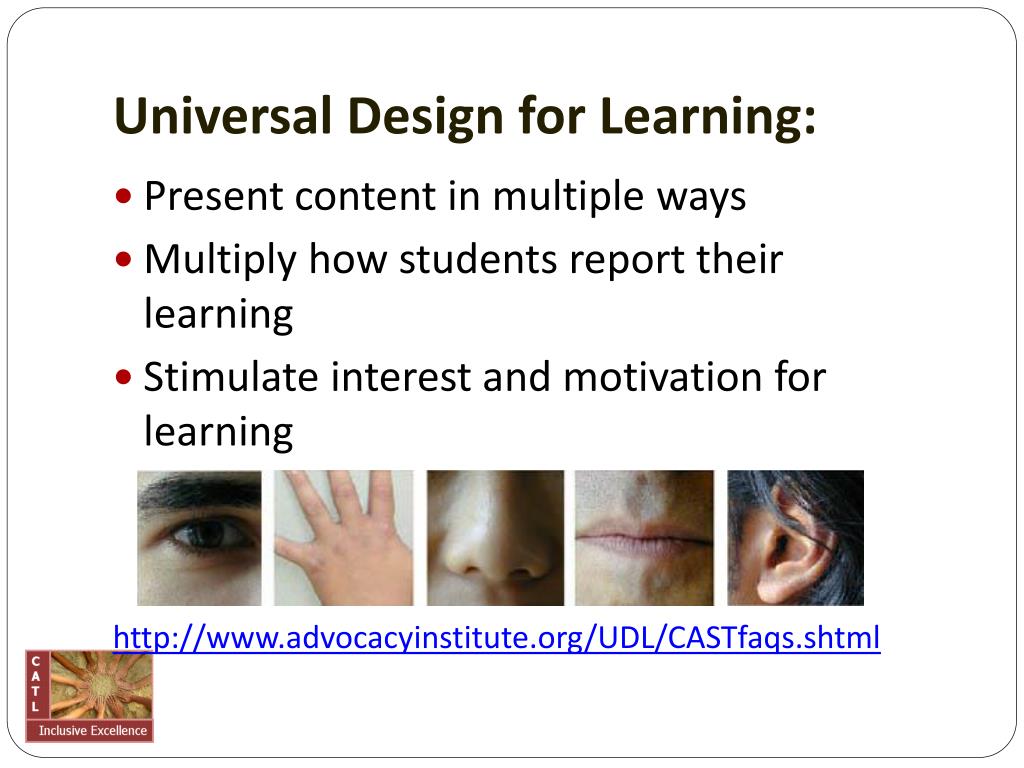 Universal Design for Learning:

• Present content in multiple ways
• Multiply how students report their learning
• Stimulate interest and motivation for learning

http://www.advocacyinstitute.org/UDL/CASTfaqs.shtml

C
A
T
L
Inclusive Excellence